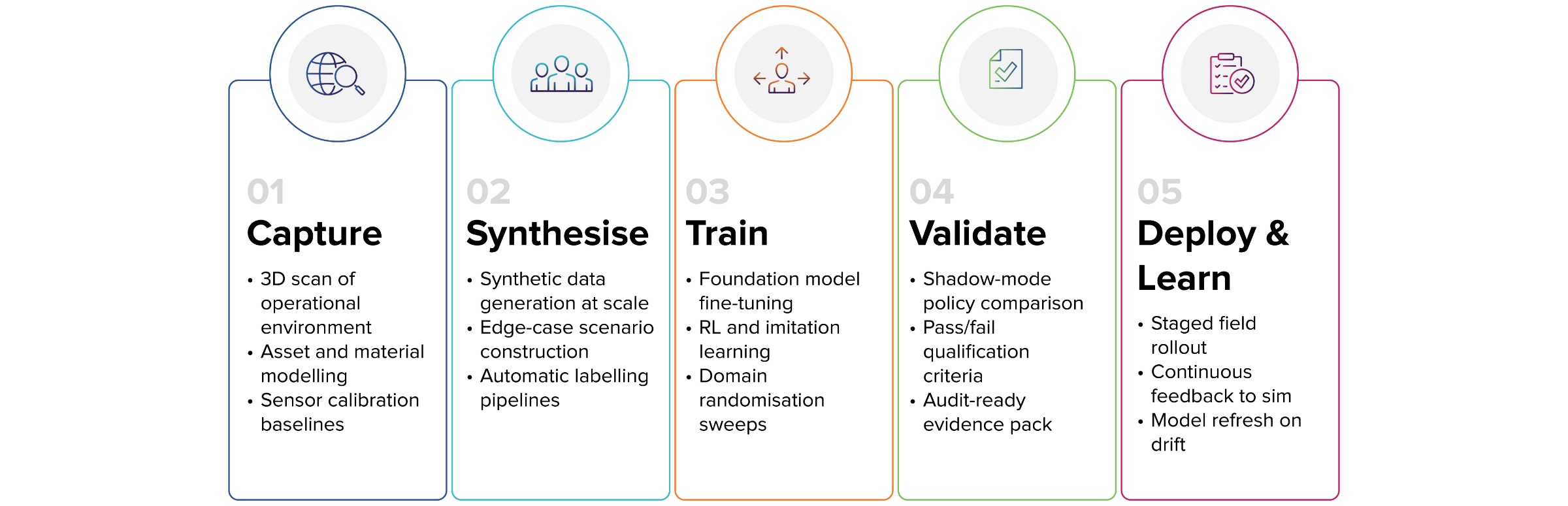 01
Capture

• 3D scan of operational environment
• Asset and material modelling
• Sensor calibration baselines

02
Synthesise

• Synthetic data generation at scale
• Edge-case scenario construction
• Automatic labelling pipelines

03
Train

• Foundation model fine-tuning
• RL and imitation learning
• Domain randomisation sweeps

04
Validate

• Shadow-mode policy comparison
• Pass/fail qualification criteria
• Audit-ready evidence pack

05
Deploy & Learn

• Staged field rollout
• Continuous feedback to sim
• Model refresh on drift